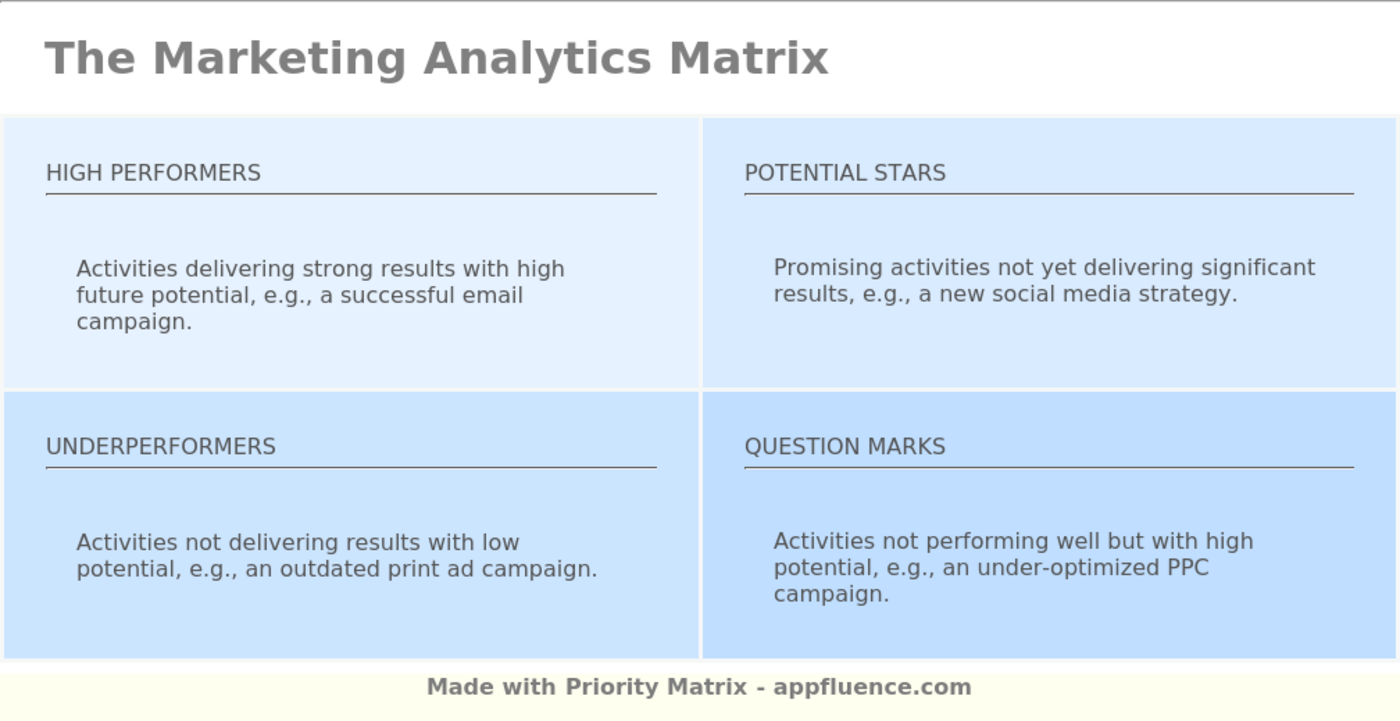 The Marketing Analytics Matrix

HIGH PERFORMERS

Activities delivering strong results with high future potential, e.g., a successful email campaign.

POTENTIAL STARS

Promising activities not yet delivering significant results, e.g., a new social media strategy.

UNDERPERFORMERS

Activities not delivering results with low potential, e.g., an outdated print ad campaign.

QUESTION MARKS

Activities not performing well but with high potential, e.g., an under-optimized PPC campaign.

Made with Priority Matrix - appfluence.com